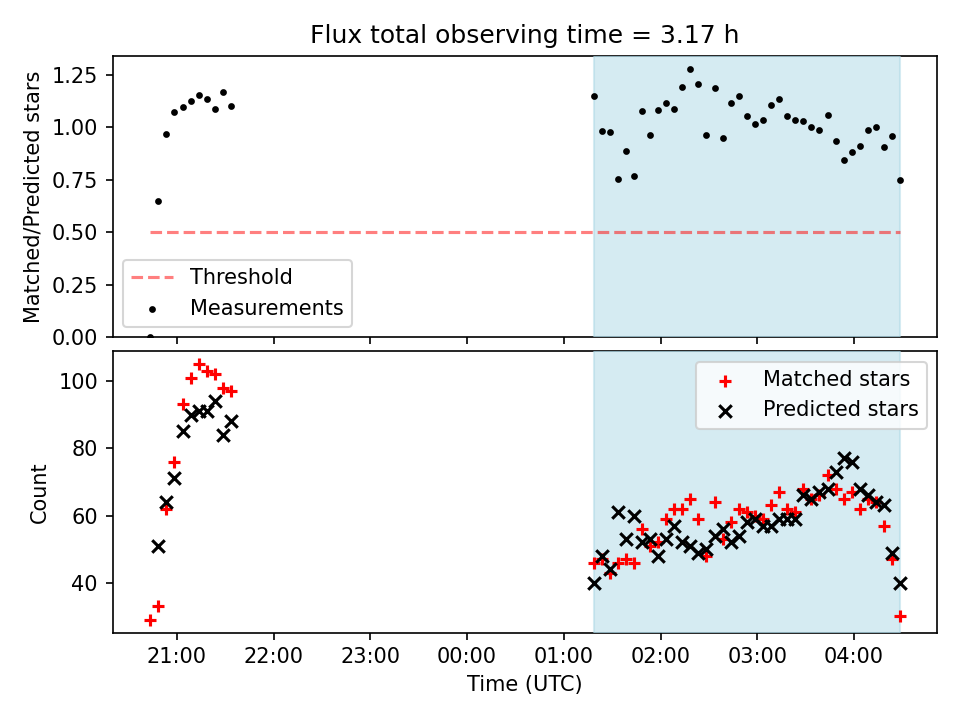 Flux total observing time = 3.17 h

Matched/Predicted stars

1.25
1.00
0.75
0.50
0.25
0.00

Threshold
Measurements

Count

100
80
60
40

Matched stars
Predicted stars

21:00
22:00
23:00
00:00
01:00
02:00
03:00
04:00

Time (UTC)